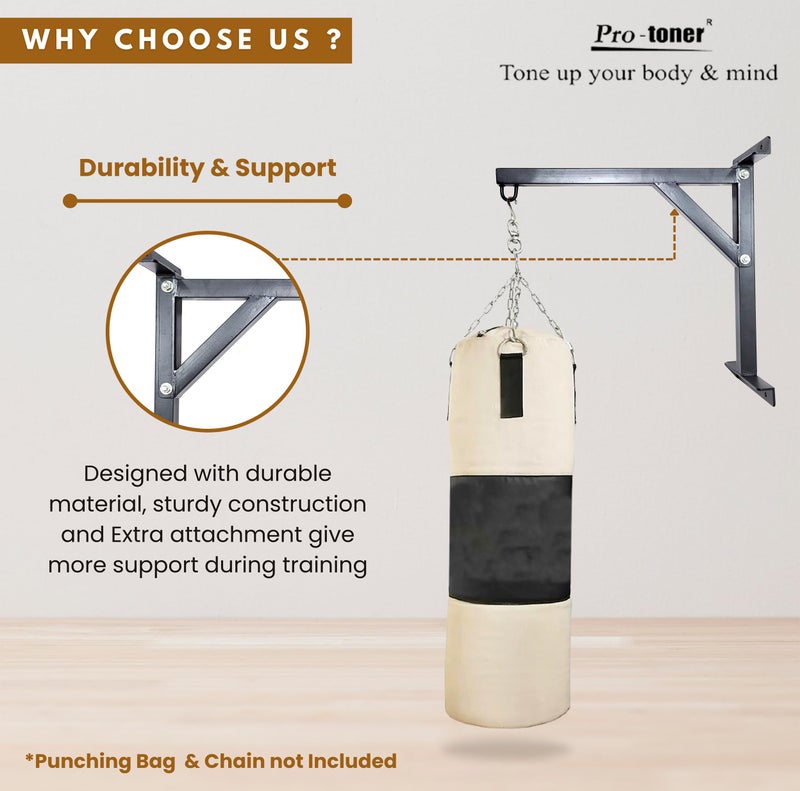 WHY CHOOSE US ?

Pro-toner R
Tone up your body & mind

Durability & Support

Designed with durable material, sturdy construction and Extra attachment give more support during training

*Punching Bag & Chain not Included